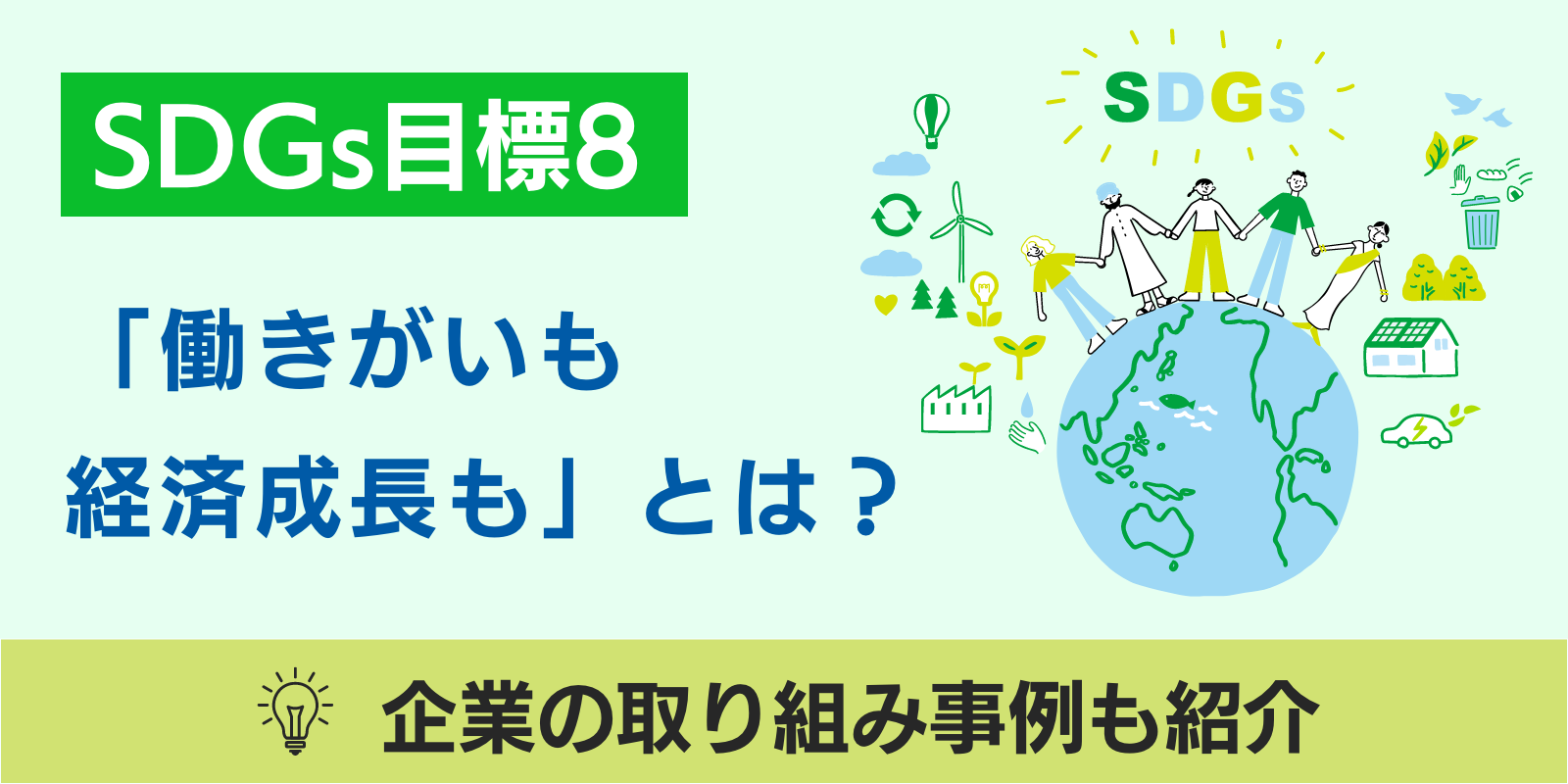 SDGs目標8

「働きがいも経済成長も」とは？

SDGs

企業の取り組み事例も紹介